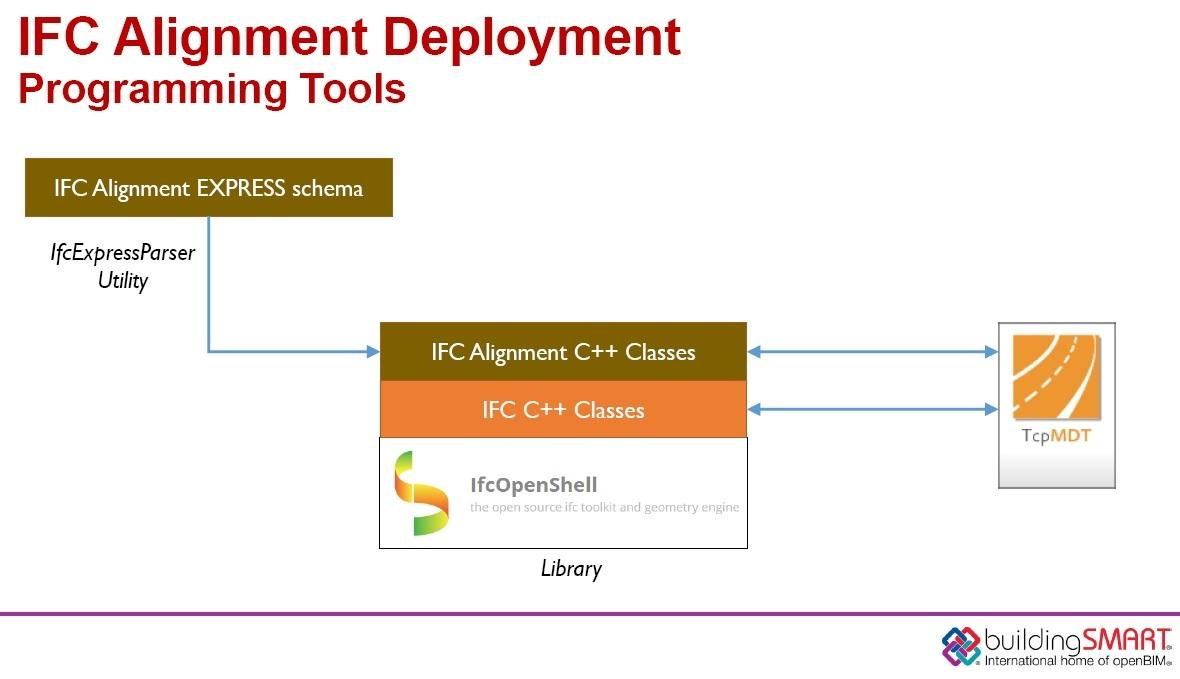 IFC Alignment Deployment
Programming Tools

IFC Alignment EXPRESS schema

IfcExpressParser Utility

IFC Alignment C++ Classes

IFC C++ Classes

IfcOpenShell
the open source ifc toolkit and geometry engine

Library

TcpMDT

buildingSMART
International home of openBIM